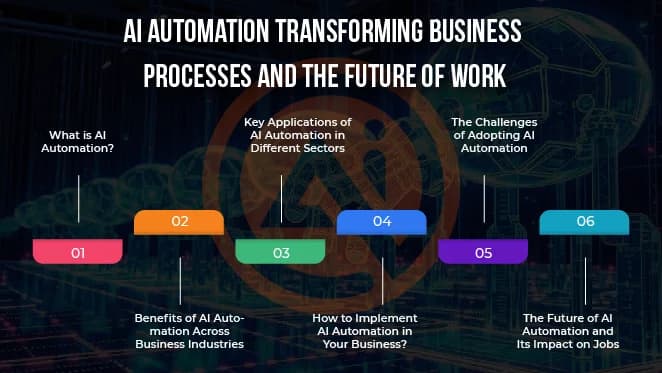 AI AUTOMATION TRANSFORMING BUSINESS PROCESSES AND THE FUTURE OF WORK

What is AI Automation?

01

02

Benefits of AI Automation Across Business Industries

Key Applications of AI Automation in Different Sectors

03

04

How to Implement AI Automation in Your Business?

The Challenges of Adopting AI Automation

05

06

The Future of AI Automation and Its Impact on Jobs